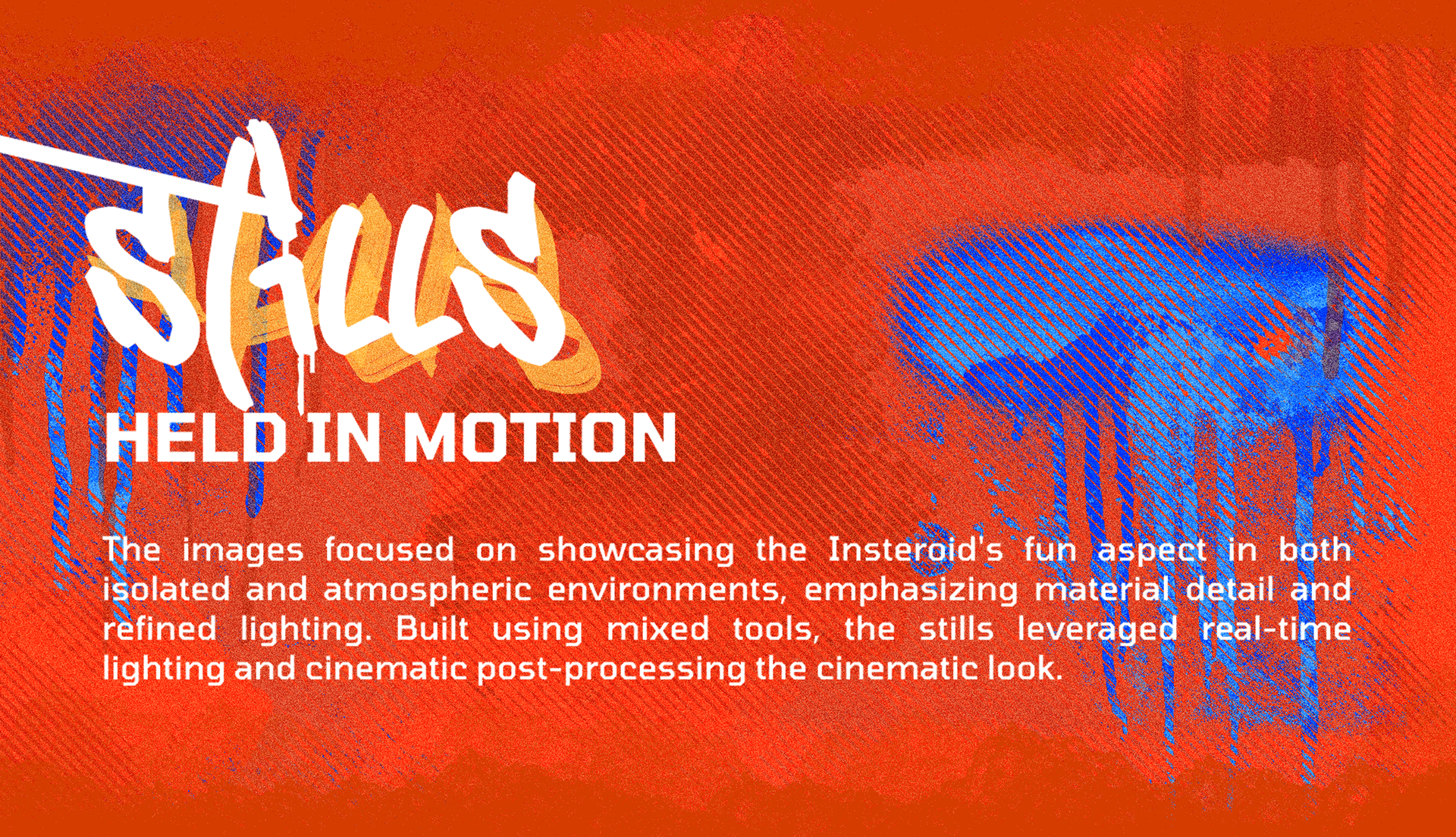 STILLS
HELD IN MOTION

The images focused on showcasing the Insteroid's fun aspect in both isolated and atmospheric environments, emphasizing material detail and refined lighting. Built using mixed tools, the stills leveraged real-time lighting and cinematic post-processing the cinematic look.